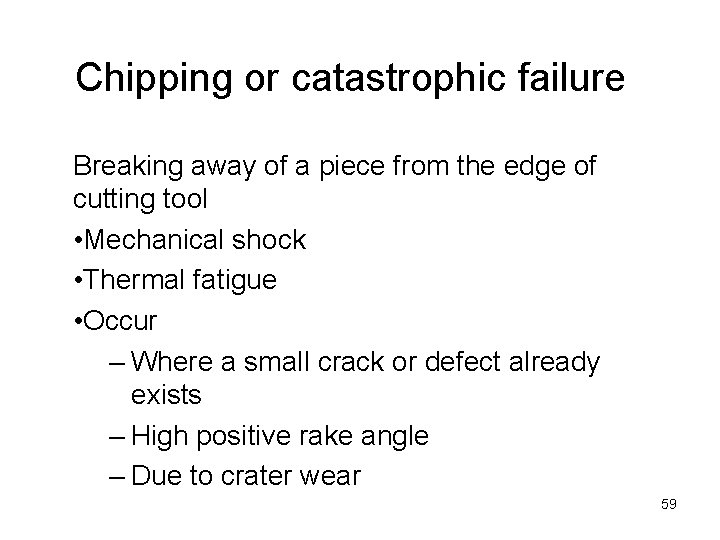 Chipping or catastrophic failure

Breaking away of a piece from the edge of cutting tool

•Mechanical shock

•Thermal fatigue

•Occur

– Where a small crack or defect already exists

– High positive rake angle

– Due to crater wear

59